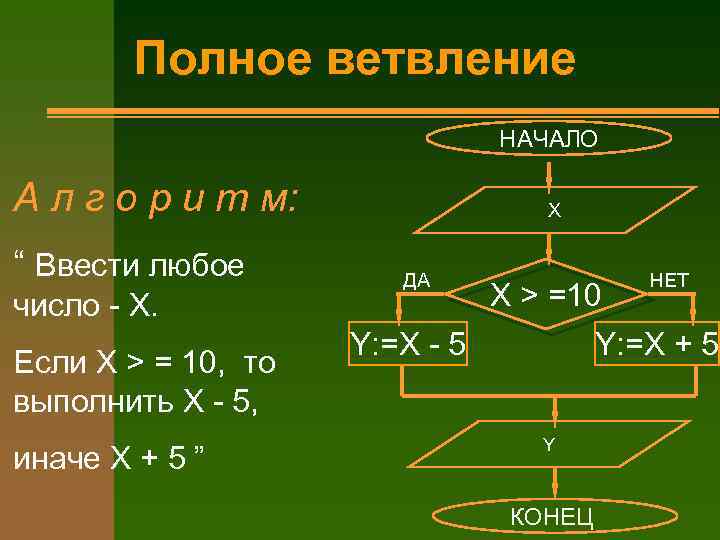 Полное ветвление

А л г о р и т м:

“ Ввести любое число - Х.

Если Х > = 10, то выполнить Х - 5,

иначе Х + 5 ”

НАЧАЛО

Х

ДА

Х > =10

НЕТ

Y:=X - 5

Y:=X + 5

Y

КОНЕЦ